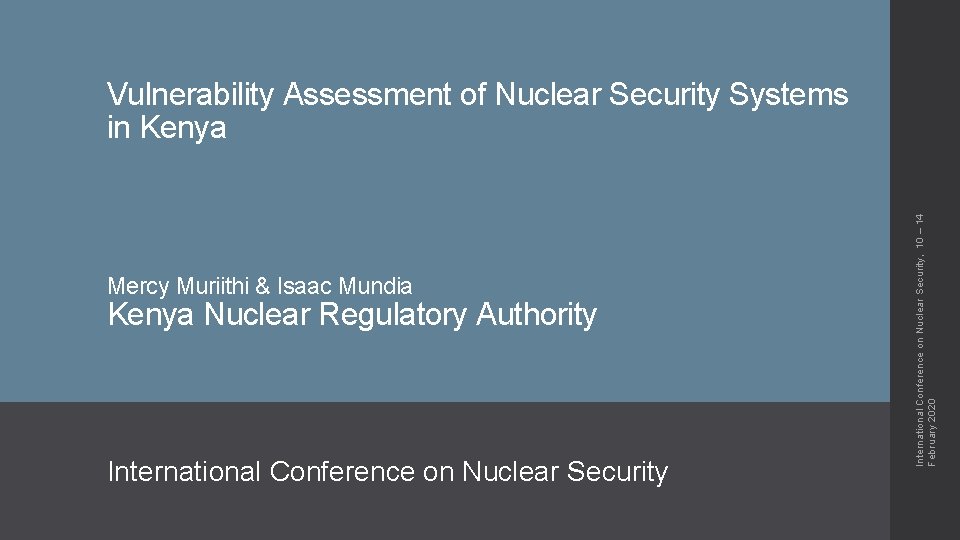 Vulnerability Assessment of Nuclear Security Systems in Kenya

Mercy Muriithi & Isaac Mundia
Kenya Nuclear Regulatory Authority

International Conference on Nuclear Security

International Conference on Nuclear Security, 10 – 14 February 2020